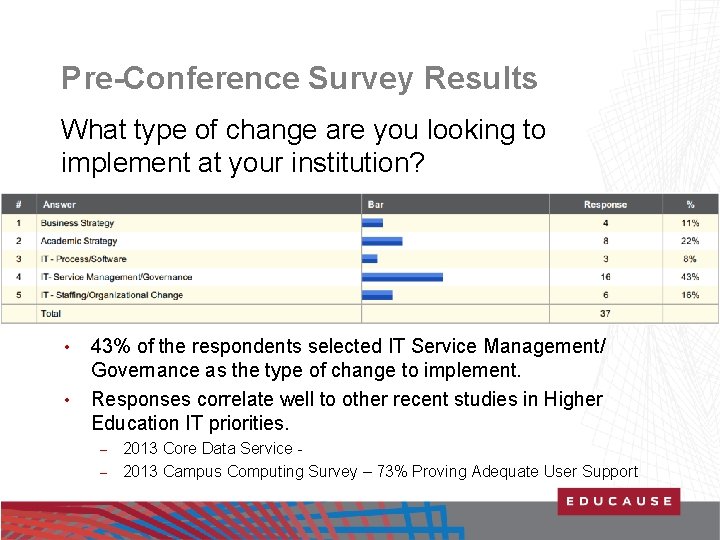 Pre-Conference Survey Results

What type of change are you looking to implement at your institution?

| # | Answer | Bar | Response | % |
|---|---|---|---|---|
| 1 | Business Strategy | | 4 | 11% |
| 2 | Academic Strategy | | 8 | 22% |
| 3 | IT - Process/Software | | 3 | 8% |
| 4 | IT- Service Management/Governance | | 16 | 43% |
| 5 | IT - Staffing/Organizational Change | | 6 | 16% |
| | Total | | 37 | |

• 43% of the respondents selected IT Service Management/ Governance as the type of change to implement.

• Responses correlate well to other recent studies in Higher Education IT priorities.

– 2013 Core Data Service -

– 2013 Campus Computing Survey – 73% Proving Adequate User Support

EDUCAUSE